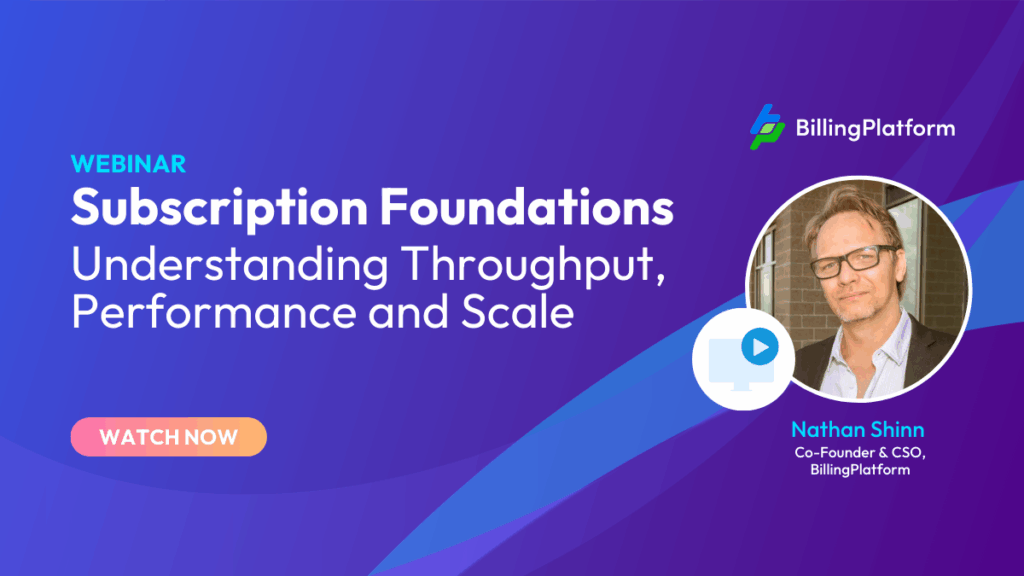 BillingPlatform

WEBINAR
Subscription Foundations
Understanding Throughput, Performance and Scale

WATCH NOW

Nathan Shinn
Co-Founder & CSO, BillingPlatform